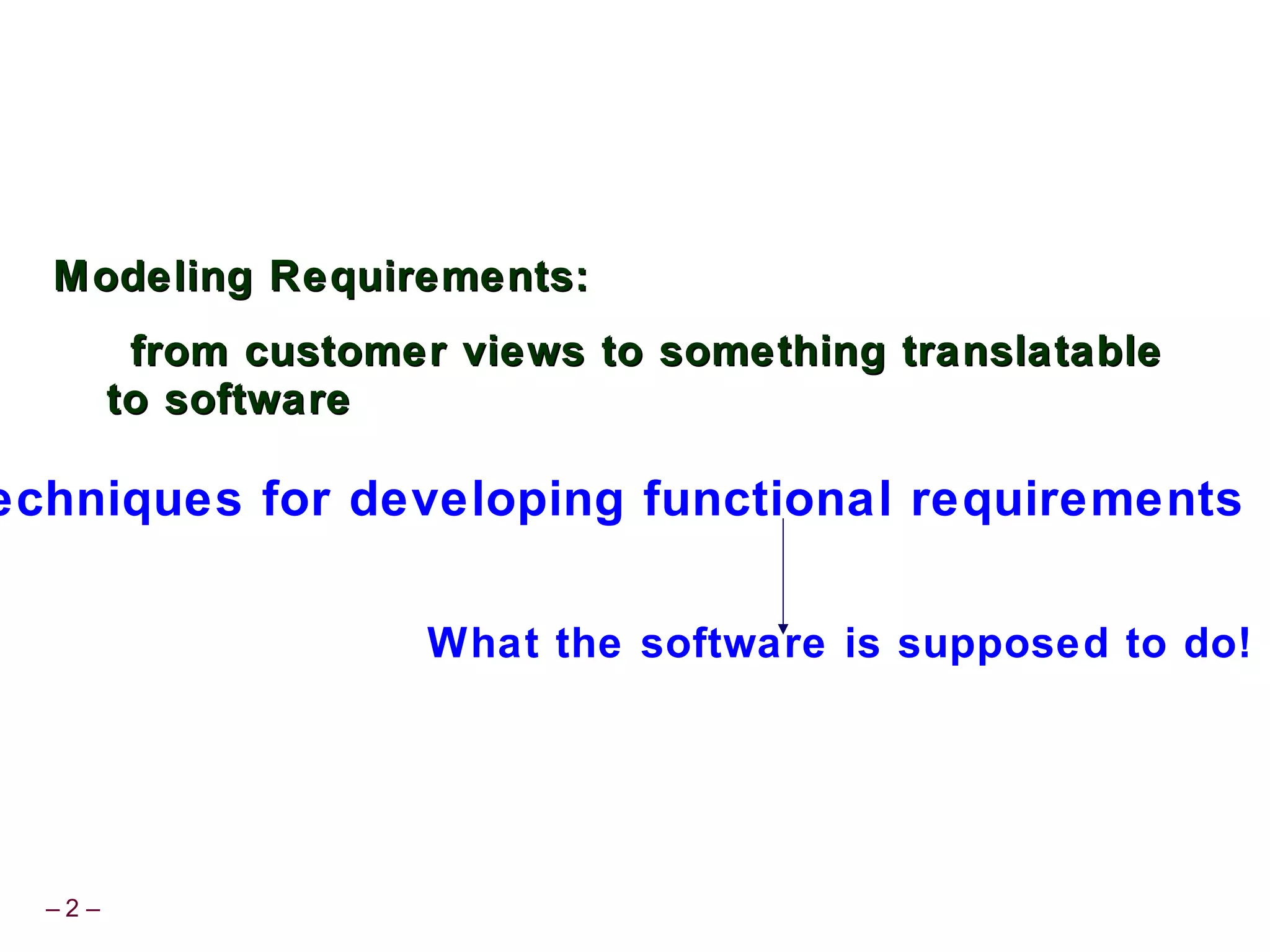 Modeling Requirements:

from customer views to something translatable to software

echniques for developing functional requirements

What the software is supposed to do!

– 2 –